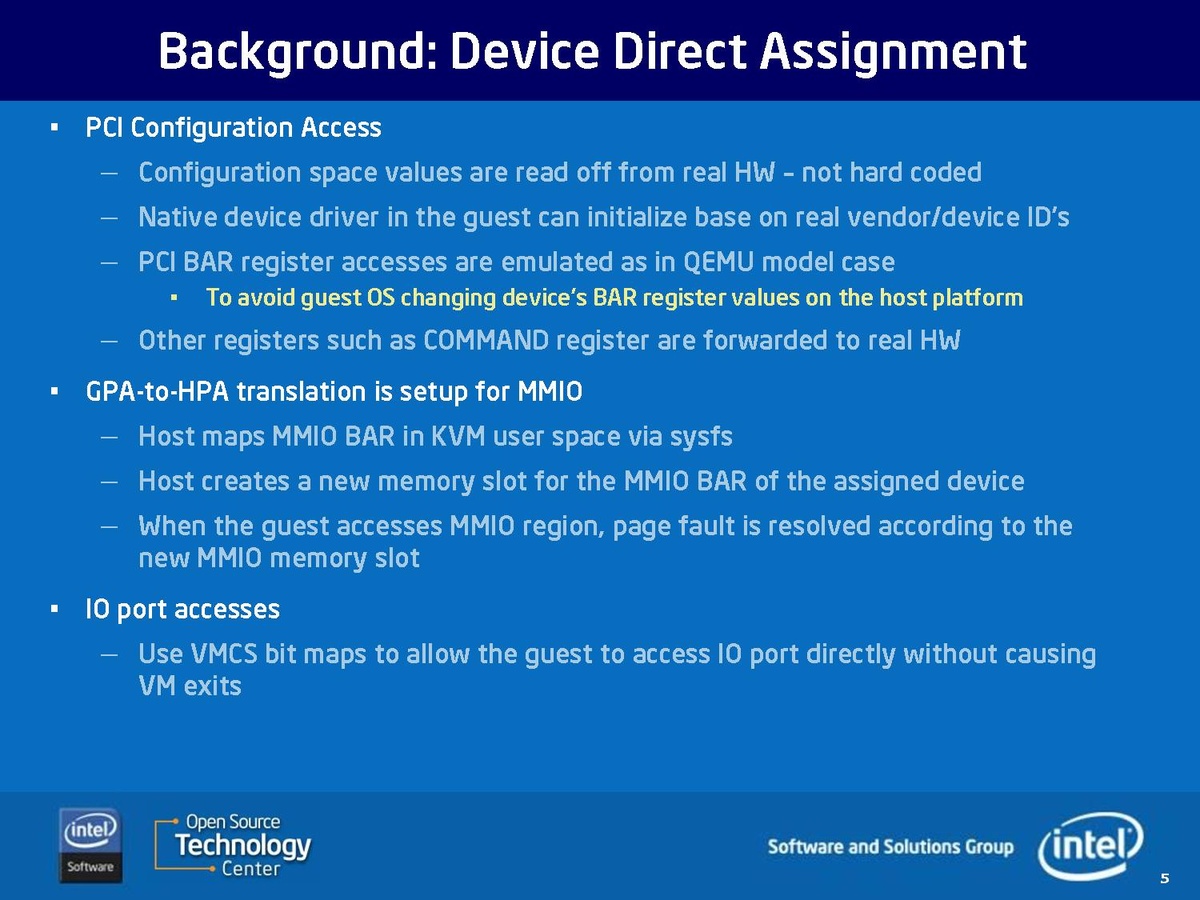 Background: Device Direct Assignment

▪ PCI Configuration Access

– Configuration space values are read off from real HW - not hard coded

– Native device driver in the guest can initialize base on real vendor/device ID's

– PCI BAR register accesses are emulated as in QEMU model case

▪ To avoid guest OS changing device's BAR register values on the host platform

– Other registers such as COMMAND register are forwarded to real HW

▪ GPA-to-HPA translation is setup for MMIO

– Host maps MMIO BAR in KVM user space via sysfs

– Host creates a new memory slot for the MMIO BAR of the assigned device

– When the guest accesses MMIO region, page fault is resolved according to the new MMIO memory slot

▪ IO port accesses

– Use VMCS bit maps to allow the guest to access IO port directly without causing VM exits

intel Software

Open Source Technology Center

Software and Solutions Group

intel

5